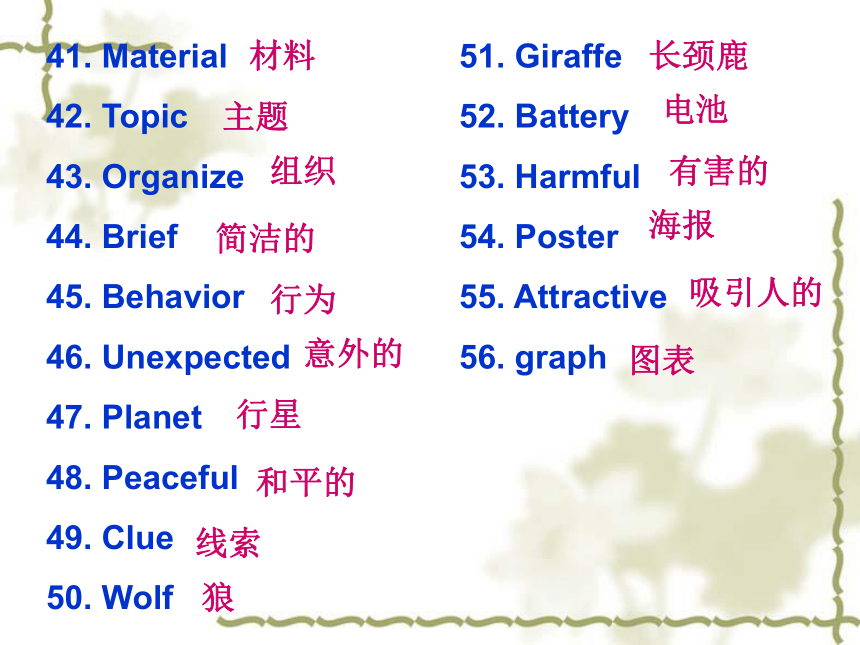 41. Material 材料
42. Topic 主题
43. Organize 组织
44. Brief 简洁的
45. Behavior 行为
46. Unexpected 意外的
47. Planet 行星
48. Peaceful 和平的
49. Clue 线索
50. Wolf 狼

51. Giraffe 长颈鹿
52. Battery 电池
53. Harmful 有害的
54. Poster 海报
55. Attractive 吸引人的
56. graph 图表